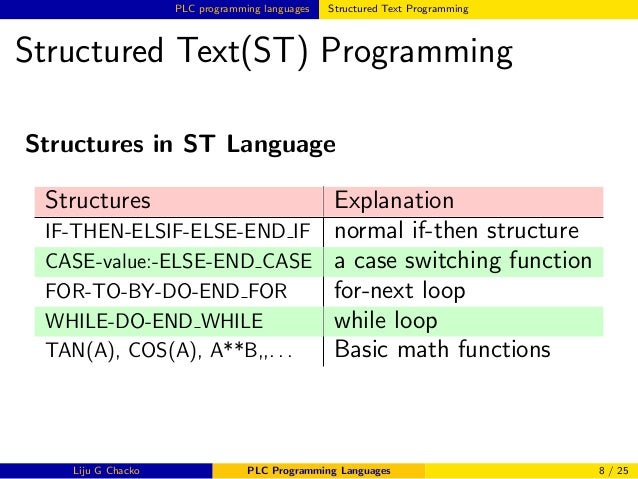 PLC programming languages Structured Text Programming

Structured Text(ST) Programming

**Structures in ST Language**

| Structures | Explanation |
|---|---|
| IF-THEN-ELSIF-ELSE-END_IF | normal if-then structure |
| CASE-value:-ELSE-END_CASE | a case switching function |
| FOR-TO-BY-DO-END_FOR | for-next loop |
| WHILE-DO-END_WHILE | while loop |
| TAN(A), COS(A), A**B,,... | Basic math functions |

Liju G Chacko PLC Programming Languages 8 / 25